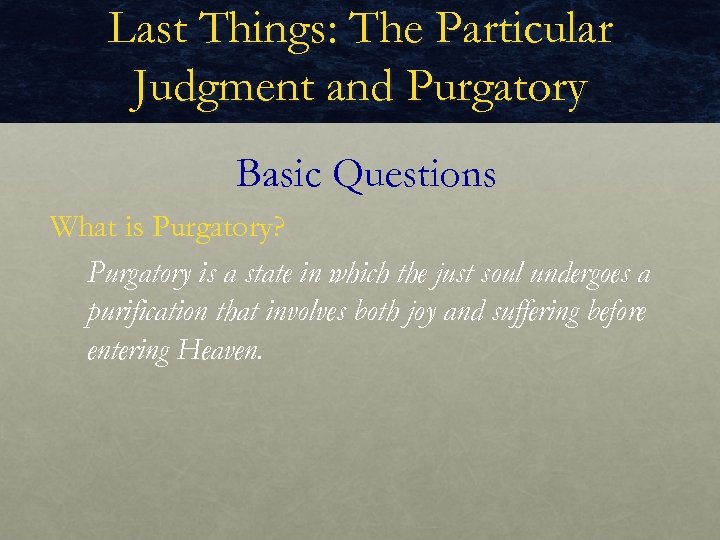 Last Things: The Particular Judgment and Purgatory

Basic Questions

What is Purgatory?

Purgatory is a state in which the just soul undergoes a purification that involves both joy and suffering before entering Heaven.